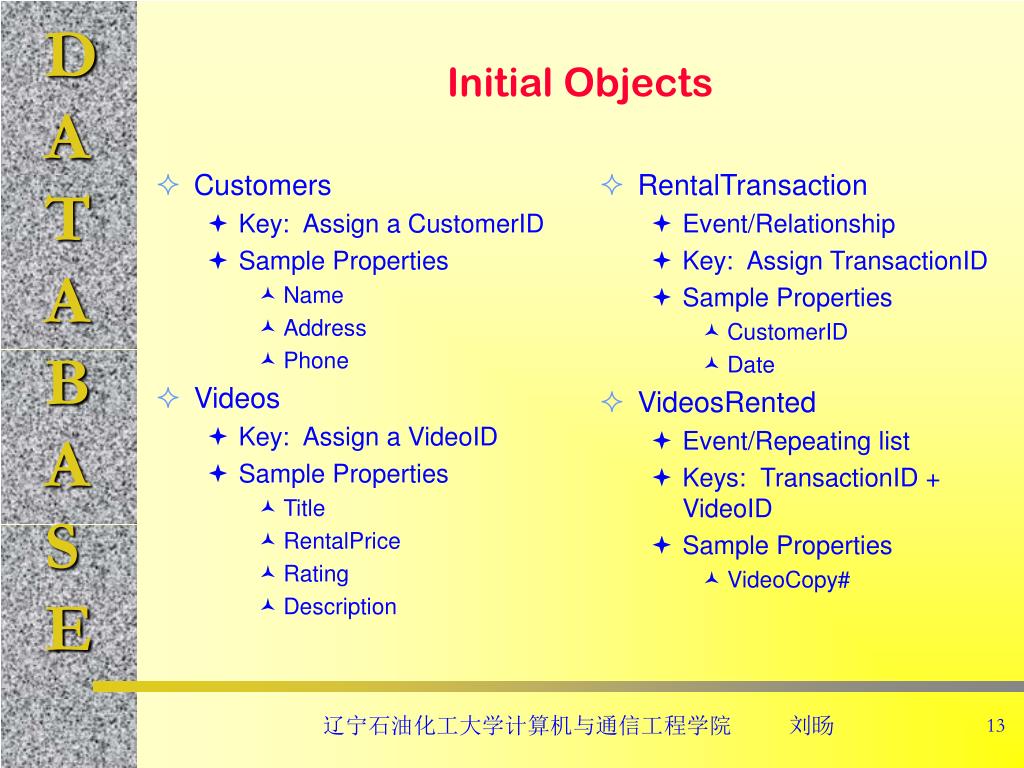 D
A
T
A
B
A
S
E

Initial Objects

Customers
Key: Assign a CustomerID
Sample Properties
Name
Address
Phone
Videos
Key: Assign a VideoID
Sample Properties
Title
RentalPrice
Rating
Description

RentalTransaction
Event/Relationship
Key: Assign TransactionID
Sample Properties
CustomerID
Date
VideosRented
Event/Repeating list
Keys: TransactionID + VideoID
Sample Properties
VideoCopy#

辽宁石油化工大学计算机与通信工程学院 刘旸 13